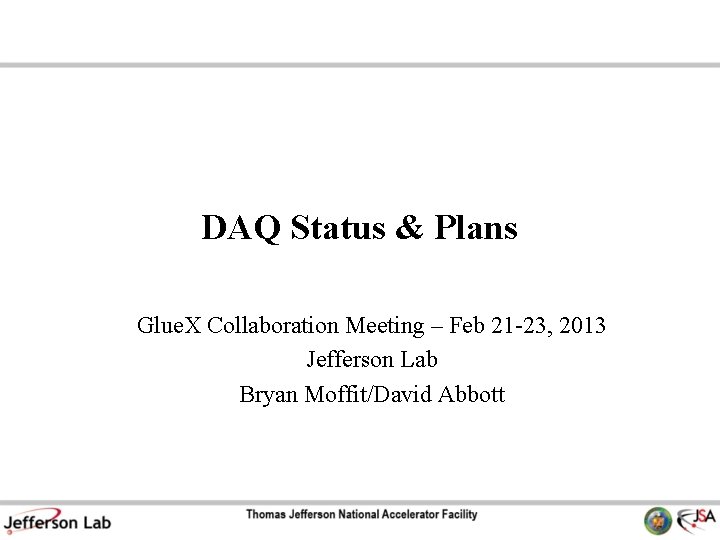 DAQ Status & Plans

GlueX Collaboration Meeting – Feb 21-23, 2013
Jefferson Lab
Bryan Moffit/David Abbott

Jefferson Lab

Thomas Jefferson National Accelerator Facility

JSA